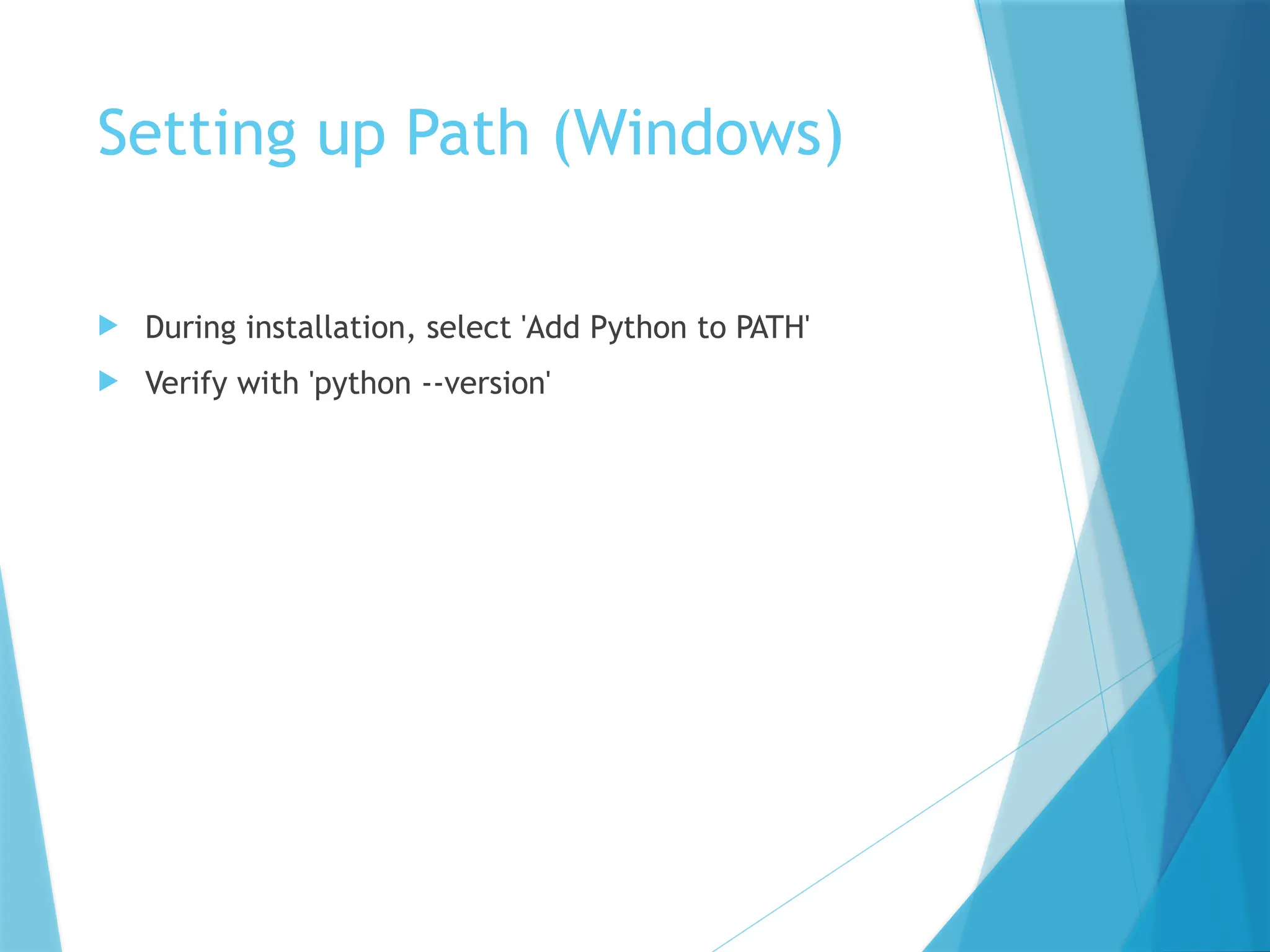 Setting up Path (Windows)

During installation, select 'Add Python to PATH'

Verify with 'python --version'